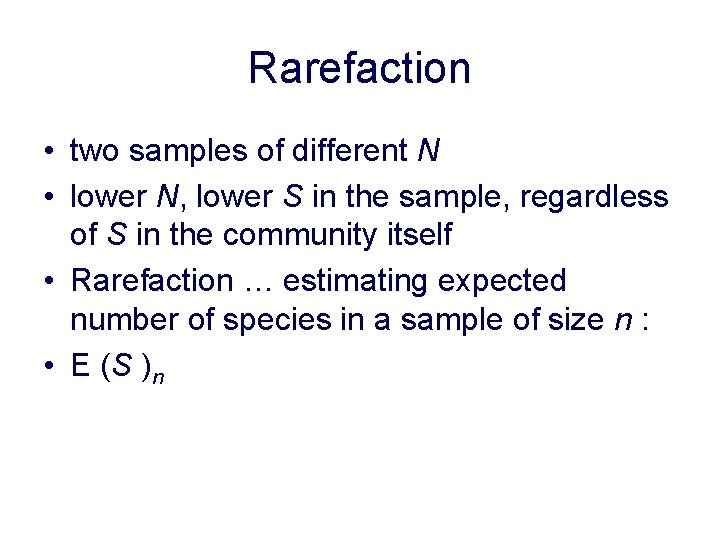 Rarefaction

• two samples of different $N$

• lower $N$, lower $S$ in the sample, regardless of $S$ in the community itself

• Rarefaction … estimating expected number of species in a sample of size $n$ :

• $E(S)_n$